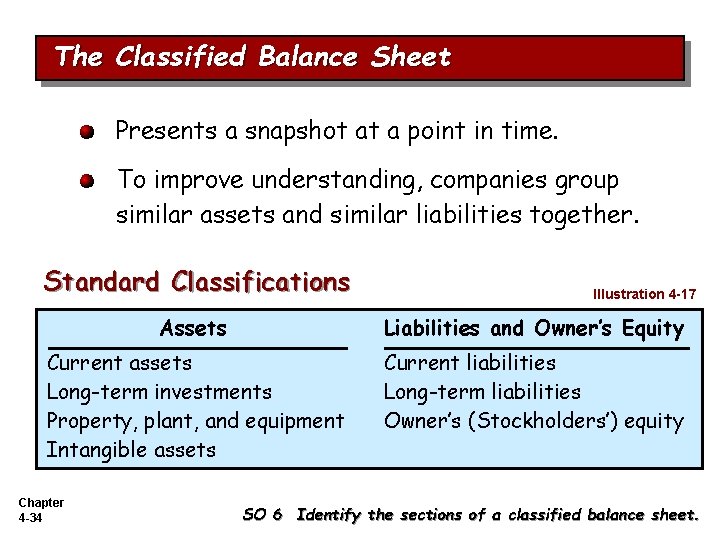 The Classified Balance Sheet

Presents a snapshot at a point in time.

To improve understanding, companies group similar assets and similar liabilities together.

Standard Classifications

Illustration 4-17

| Assets | Liabilities and Owner's Equity |
|---|---|
| Current assets | Current liabilities |
| Long-term investments | Long-term liabilities |
| Property, plant, and equipment | Owner's (Stockholders') equity |
| Intangible assets | |

Chapter 4-34

SO 6 Identify the sections of a classified balance sheet.